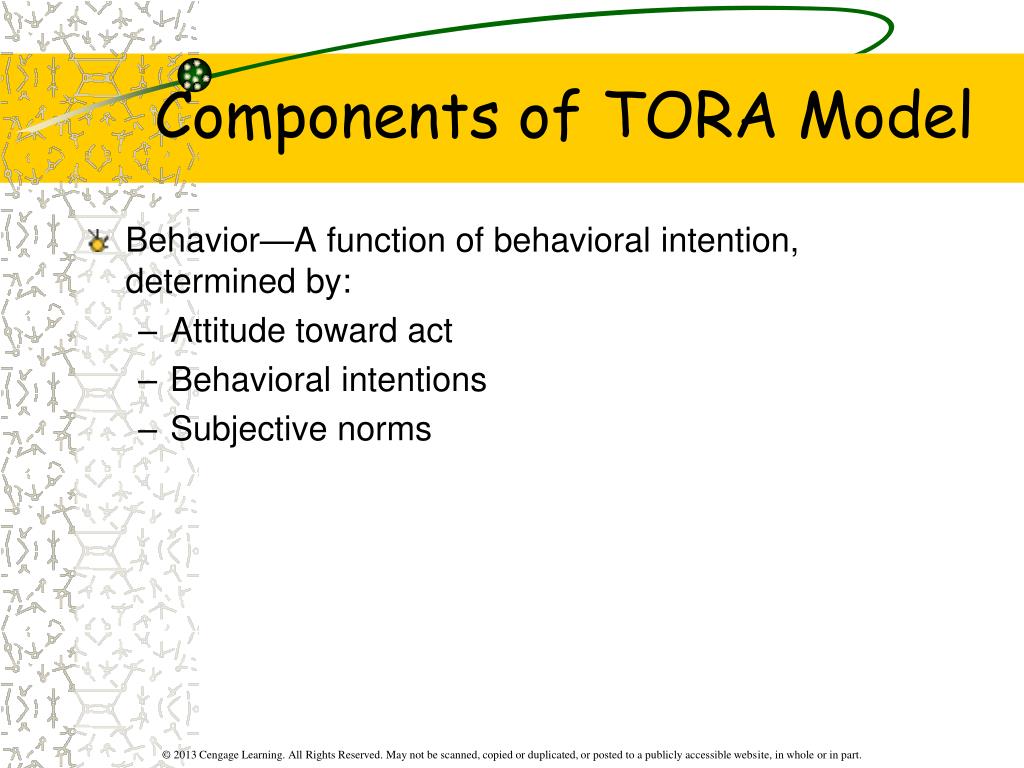 Components of TORA Model

Behavior—A function of behavioral intention, determined by:
– Attitude toward act
– Behavioral intentions
– Subjective norms

© 2013 Cengage Learning. All Rights Reserved. May not be scanned, copied or duplicated, or posted to a publicly accessible website, in whole or in part.